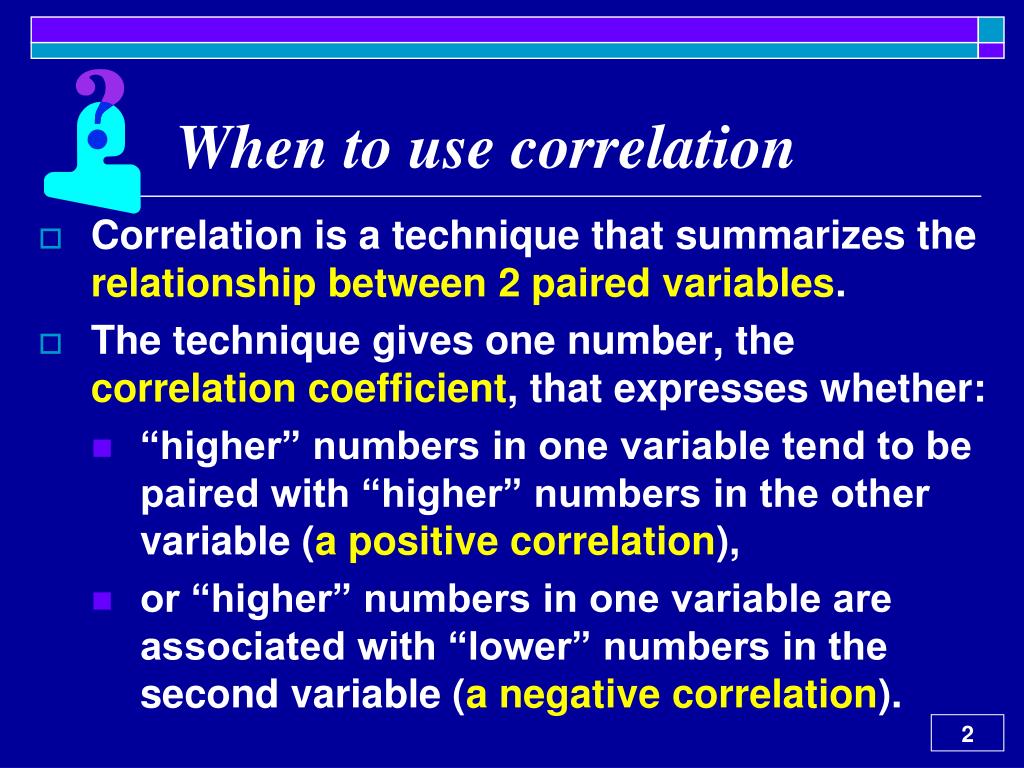 ?

When to use correlation

Correlation is a technique that summarizes the relationship between 2 paired variables.

The technique gives one number, the correlation coefficient, that expresses whether:

“higher” numbers in one variable tend to be paired with “higher” numbers in the other variable (a positive correlation),

or “higher” numbers in one variable are associated with “lower” numbers in the second variable (a negative correlation).

2